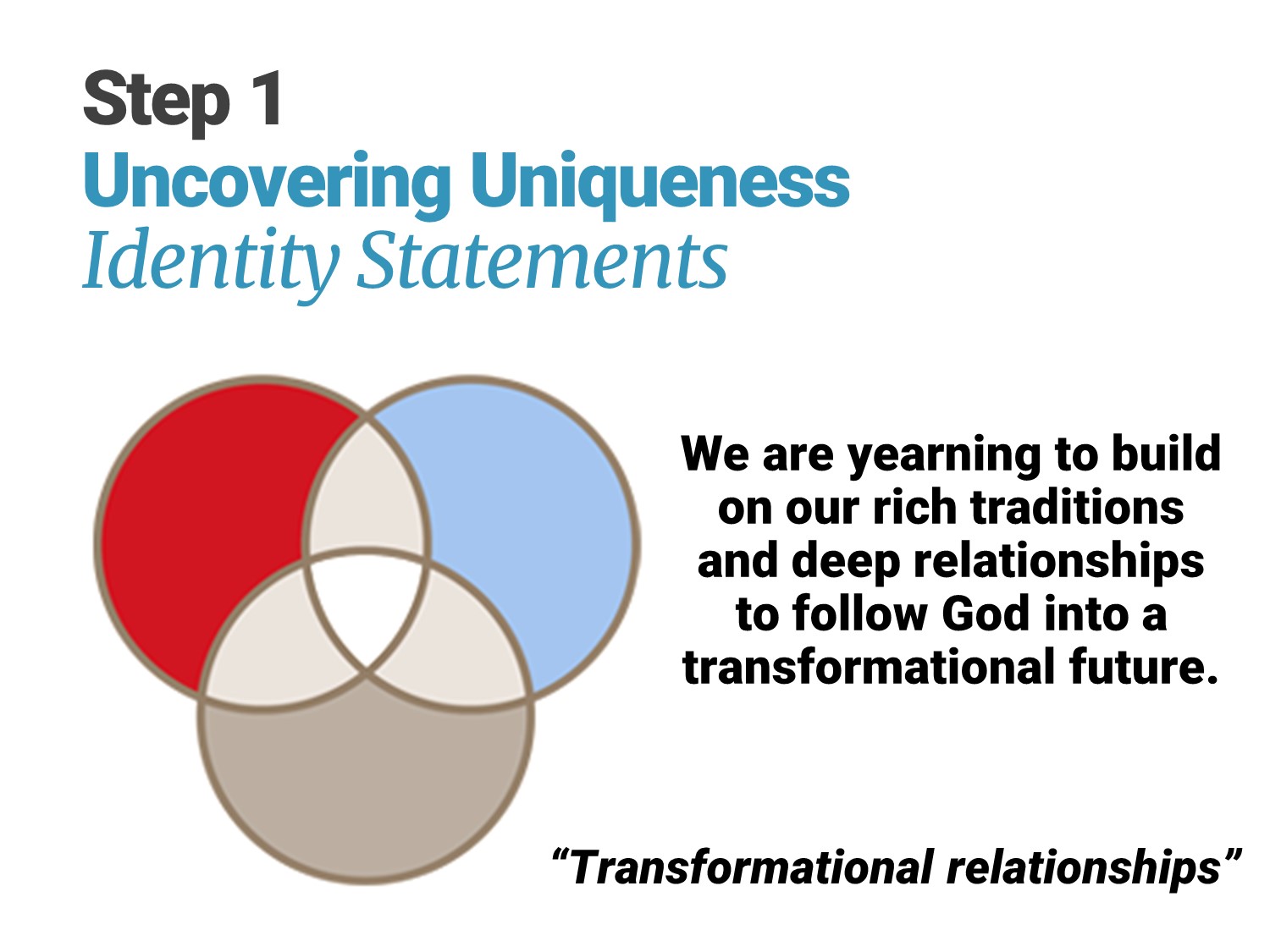 Step 1
Uncovering Uniqueness
Identity Statements

We are yearning to build on our rich traditions and deep relationships to follow God into a transformational future.

“Transformational relationships”